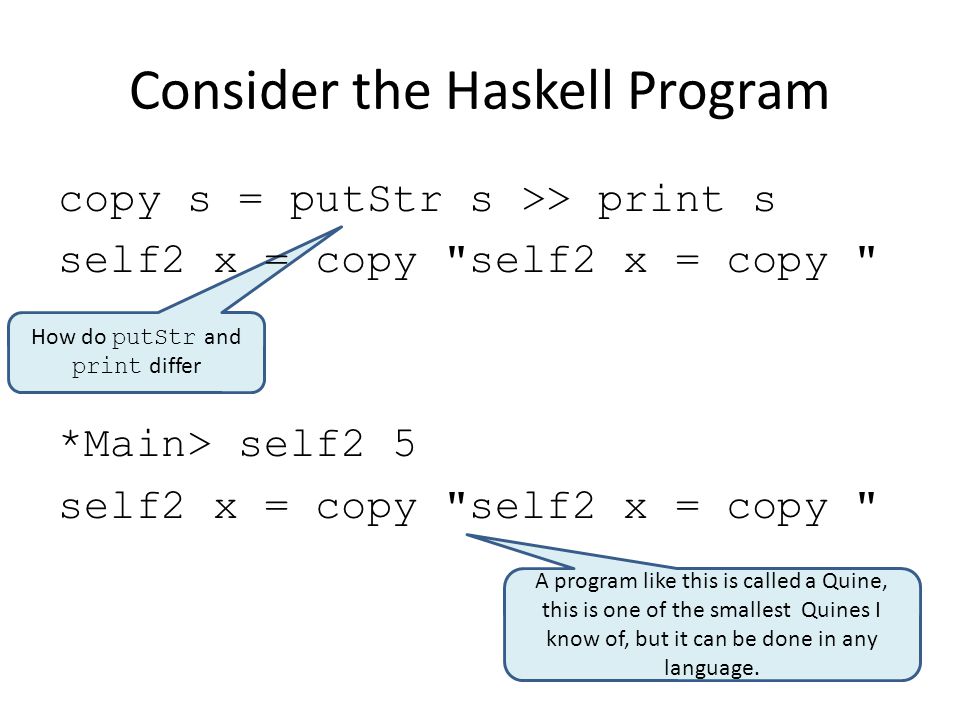 Consider the Haskell Program

copy s = putStr s >> print s
self2 x = copy "self2 x = copy "

How do putStr and print differ

*Main> self2 5
self2 x = copy "self2 x = copy "

A program like this is called a Quine, this is one of the smallest Quines I know of, but it can be done in any language.